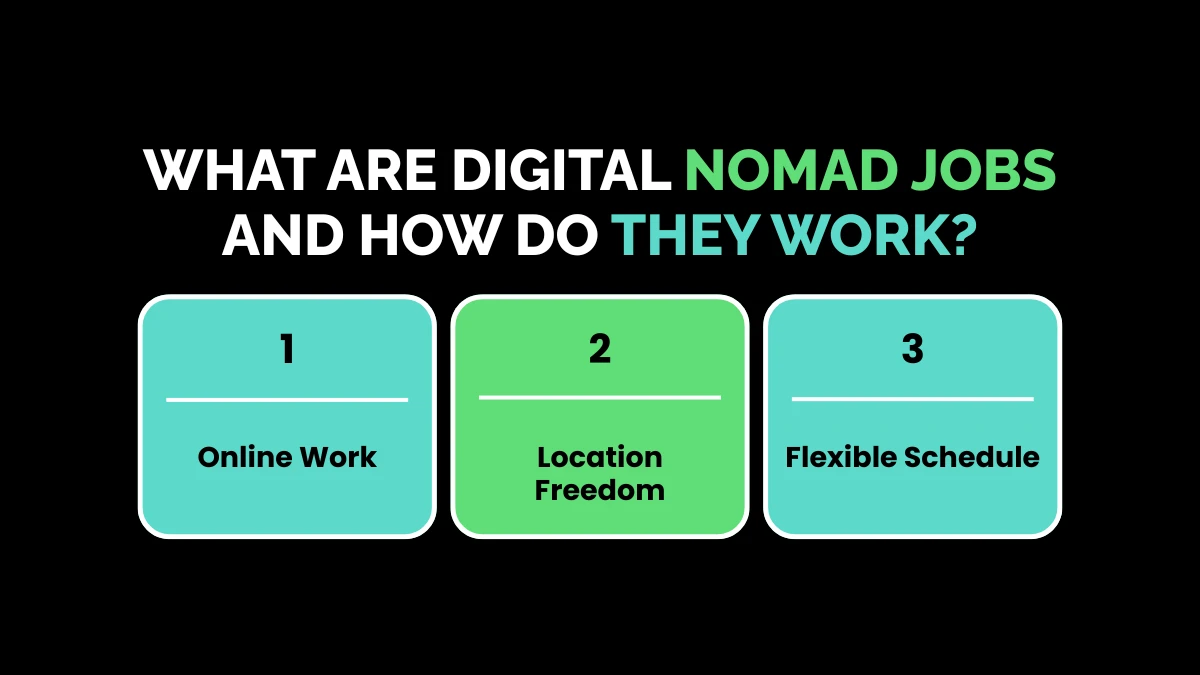 WHAT ARE DIGITAL NOMAD JOBS AND HOW DO THEY WORK?

1

Online Work

2

Location Freedom

3

Flexible Schedule